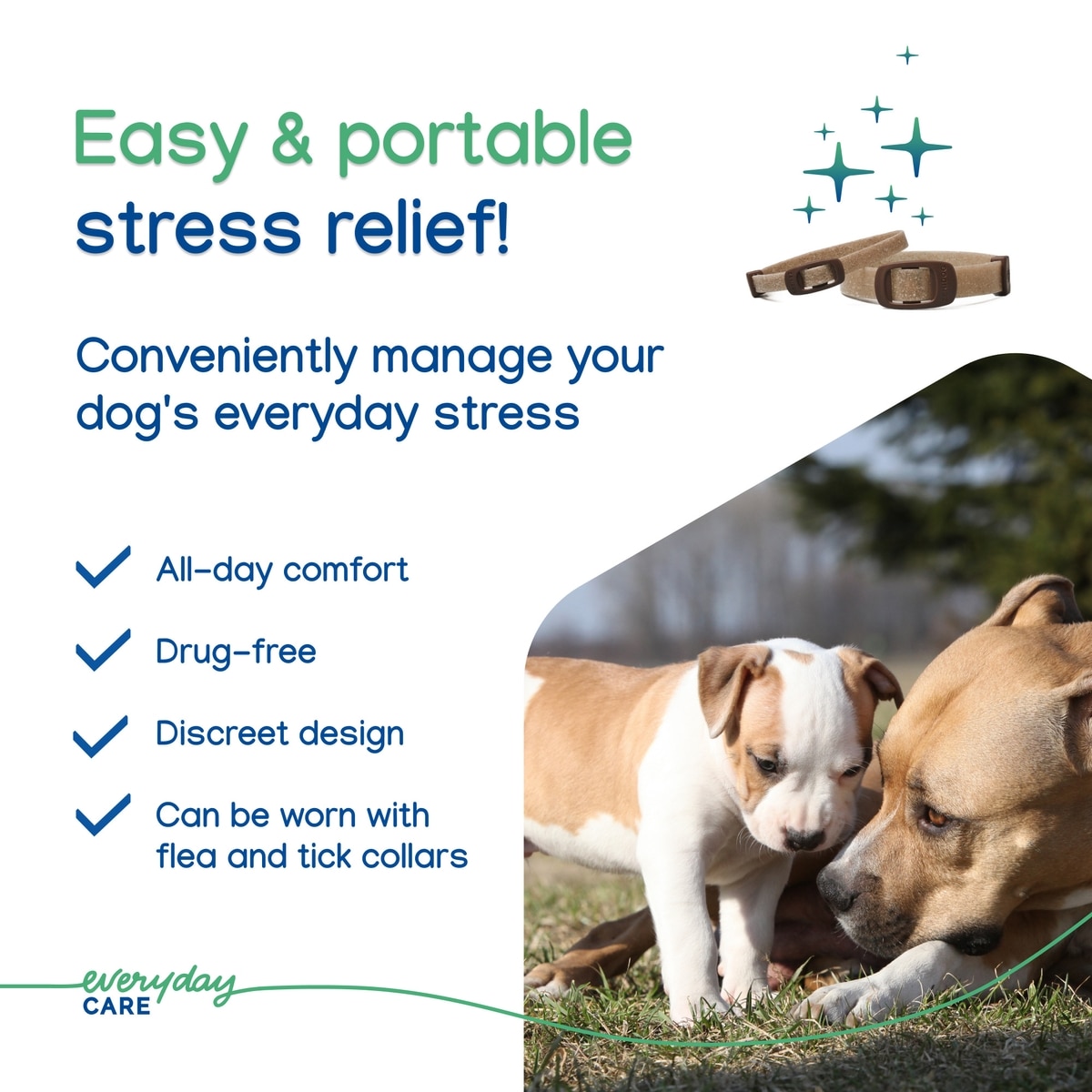 Easy & portable stress relief!

Conveniently manage your dog's everyday stress

All-day comfort

Drug-free

Discreet design

Can be worn with flea and tick collars

everyday CARE